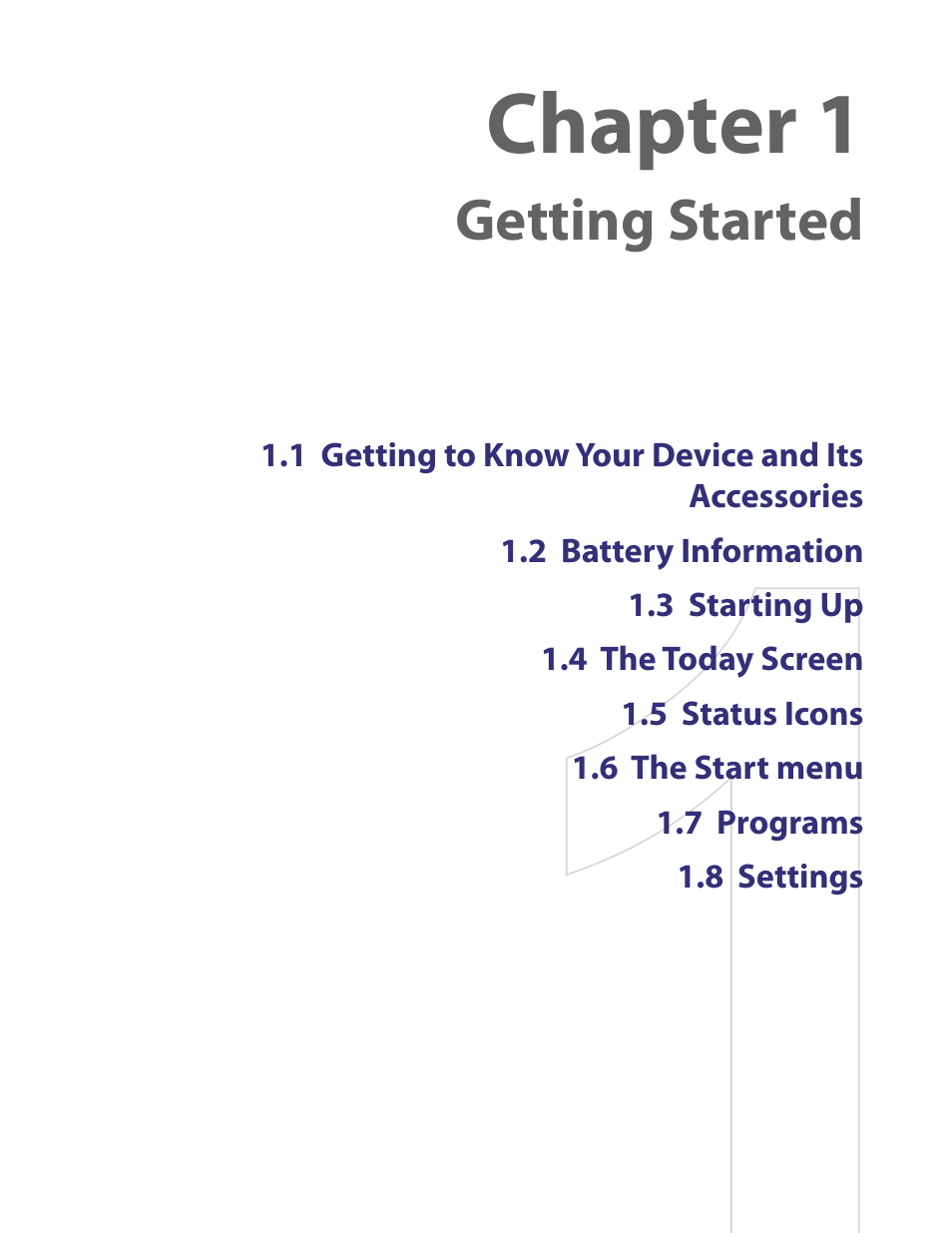 Chapter 1
Getting Started

1.1 Getting to Know Your Device and Its Accessories

1.2 Battery Information

1.3 Starting Up

1.4 The Today Screen

1.5 Status Icons

1.6 The Start menu

1.7 Programs

1.8 Settings